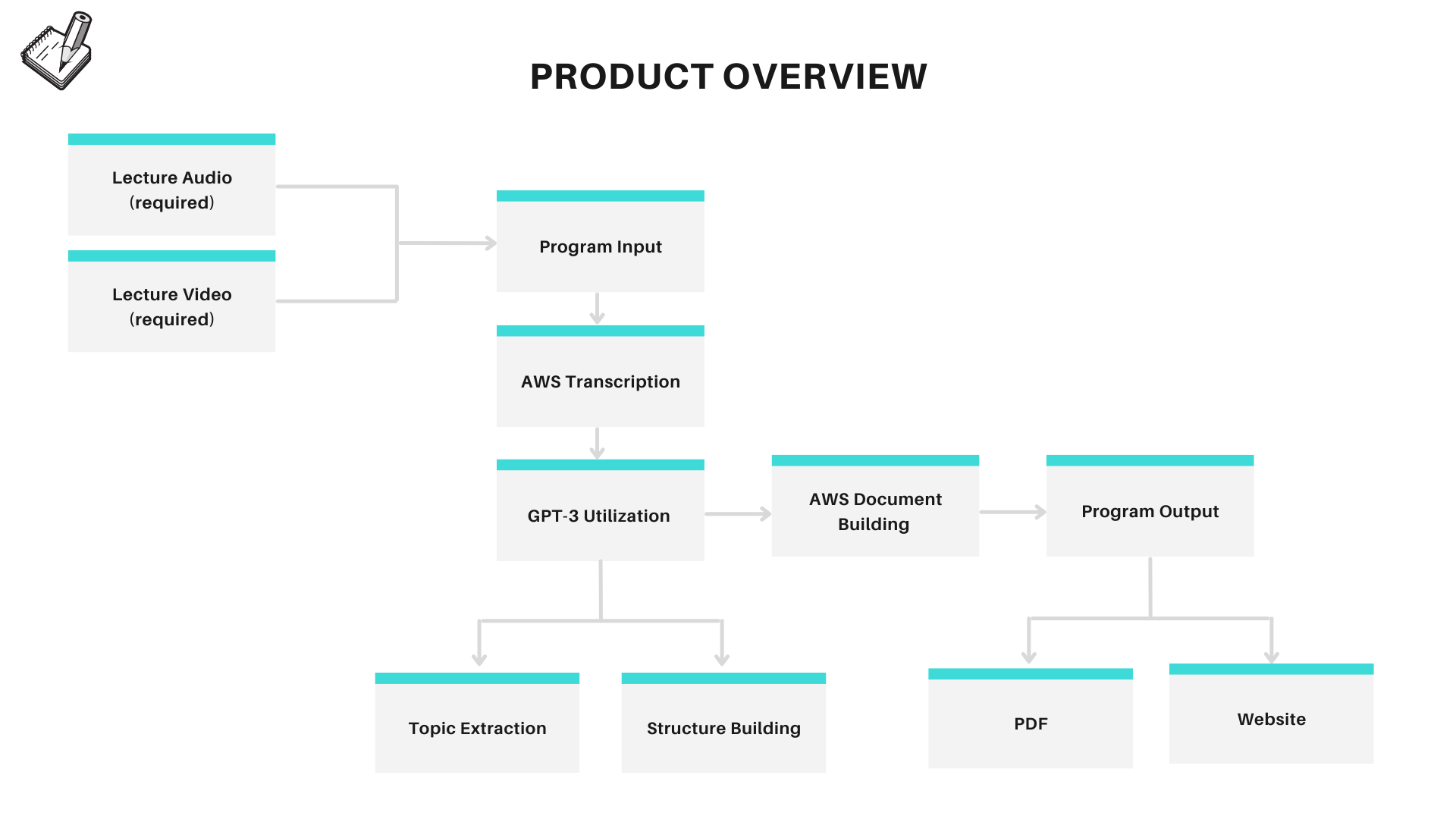 PRODUCT OVERVIEW

Lecture Audio (required)

Lecture Video (required)

Program Input

AWS Transcription

GPT-3 Utilization

AWS Document Building

Program Output

Topic Extraction

Structure Building

PDF

Website